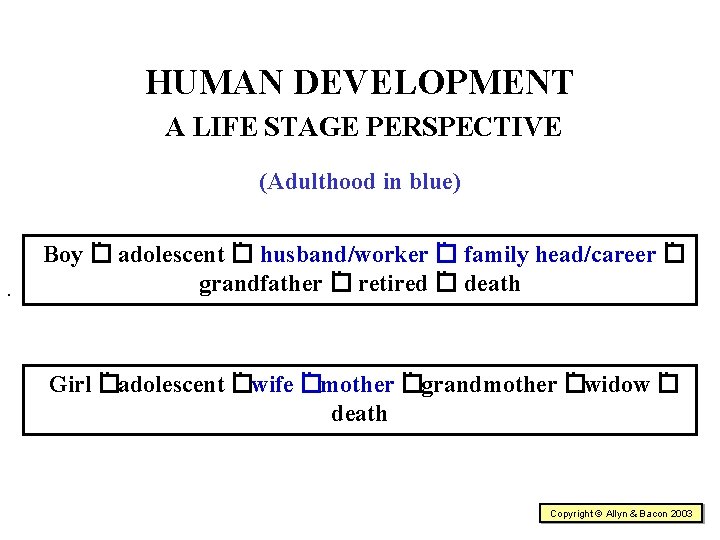 HUMAN DEVELOPMENT
A LIFE STAGE PERSPECTIVE

(Adulthood in blue)

Boy □ adolescent □ husband/worker □ family head/career □ grandfather □ retired □ death

Girl □adolescent □wife □mother □grandmother □widow □ death

Copyright © Allyn & Bacon 2003